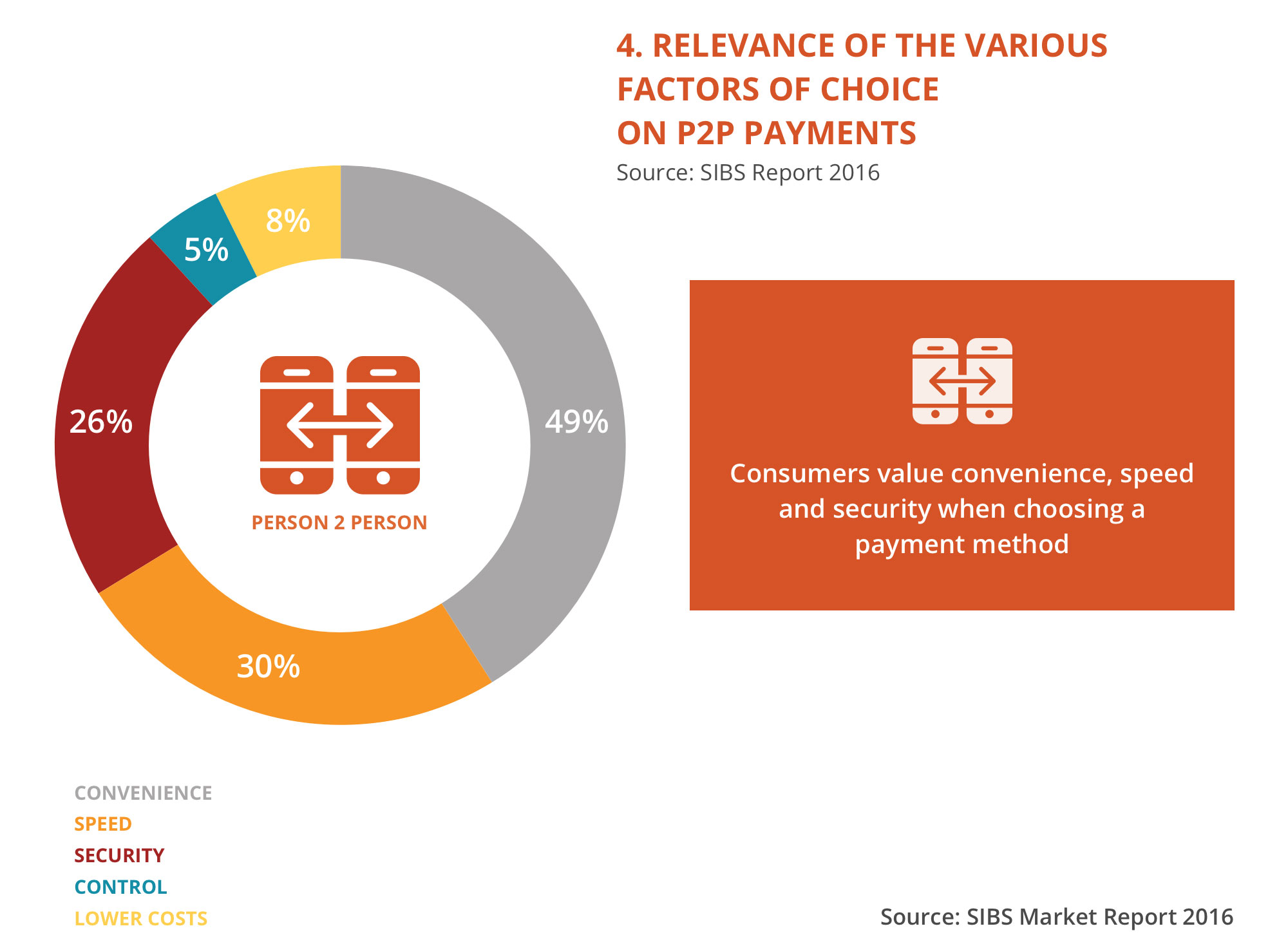 4. RELEVANCE OF THE VARIOUS FACTORS OF CHOICE ON P2P PAYMENTS

Source: SIBS Report 2016

8%

5%

26%

49%

30%

PERSON 2 PERSON

Consumers value convenience, speed and security when choosing a payment method

CONVENIENCE
SPEED
SECURITY
CONTROL
LOWER COSTS

Source: SIBS Market Report 2016